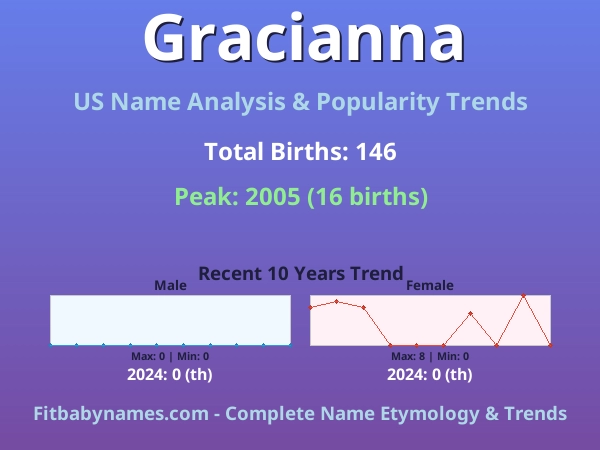 Gracianna

US Name Analysis & Popularity Trends

Total Births: 146

Peak: 2005 (16 births)

Recent 10 Years Trend

Male

Max: 0 | Min: 0

2024: 0 (th)

Female

Max: 8 | Min: 0

2024: 0 (th)

Fitbabynames.com - Complete Name Etymology & Trends